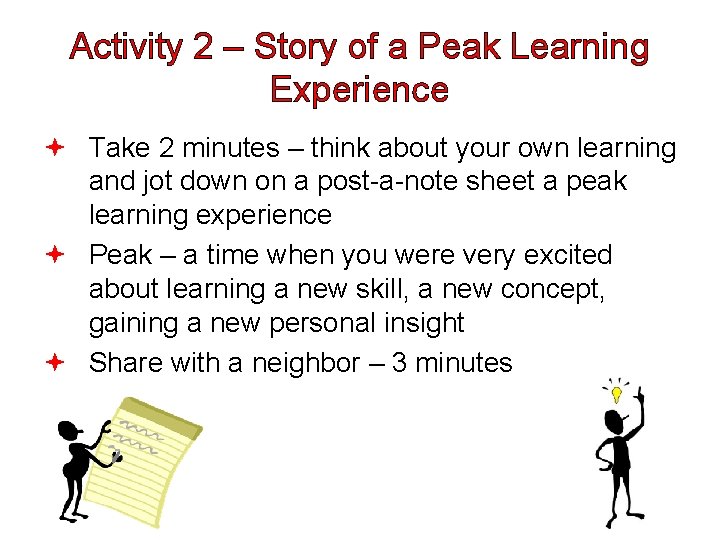 Activity 2 – Story of a Peak Learning Experience

Take 2 minutes – think about your own learning and jot down on a post-a-note sheet a peak learning experience

Peak – a time when you were very excited about learning a new skill, a new concept, gaining a new personal insight

Share with a neighbor – 3 minutes